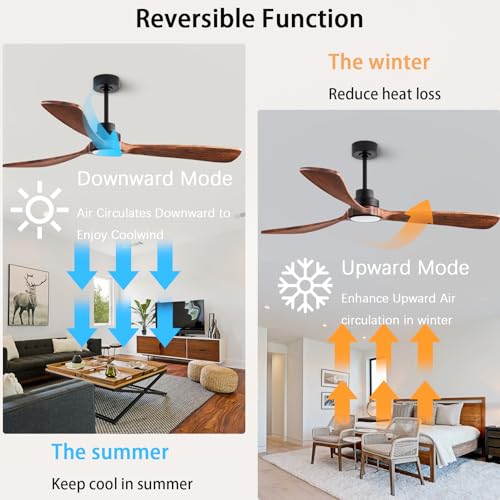 Reversible Function

Downward Mode

Air Circulates Downward to Enjoy Coolwind

The summer

Keep cool in summer

The winter

Reduce heat loss

Upward Mode

Enhance Upward Air circulation in winter